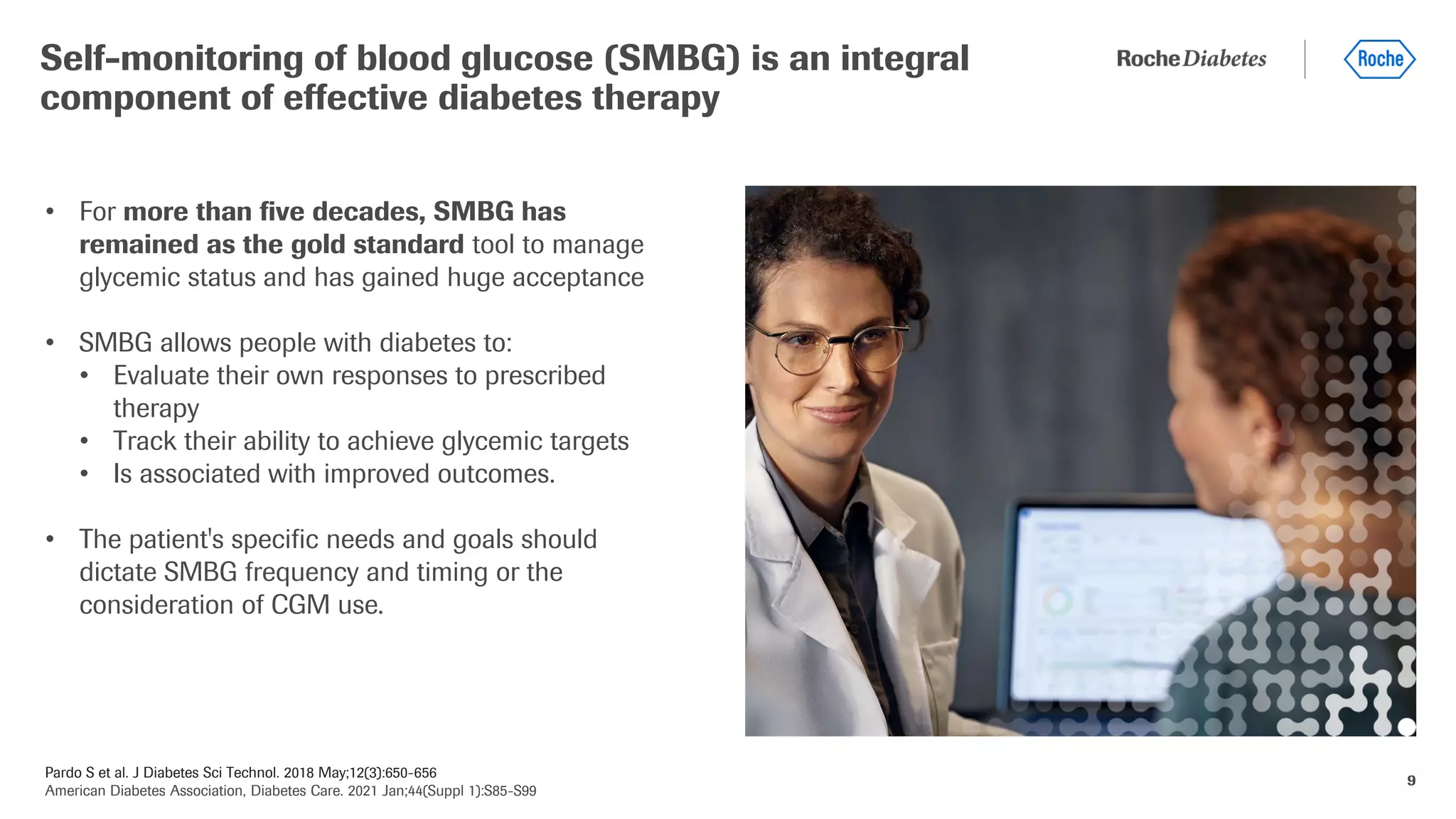 Self-monitoring of blood glucose (SMBG) is an integral component of effective diabetes therapy

Roche Diabetes

Roche

• For more than five decades, SMBG has remained as the gold standard tool to manage glycemic status and has gained huge acceptance

• SMBG allows people with diabetes to:
• Evaluate their own responses to prescribed therapy
• Track their ability to achieve glycemic targets
• Is associated with improved outcomes.

• The patient's specific needs and goals should dictate SMBG frequency and timing or the consideration of CGM use.

Pardo S et al. J Diabetes Sci Technol. 2018 May;12(3):650-656
American Diabetes Association, Diabetes Care. 2021 Jan;44(Suppl 1):S85-S99

9